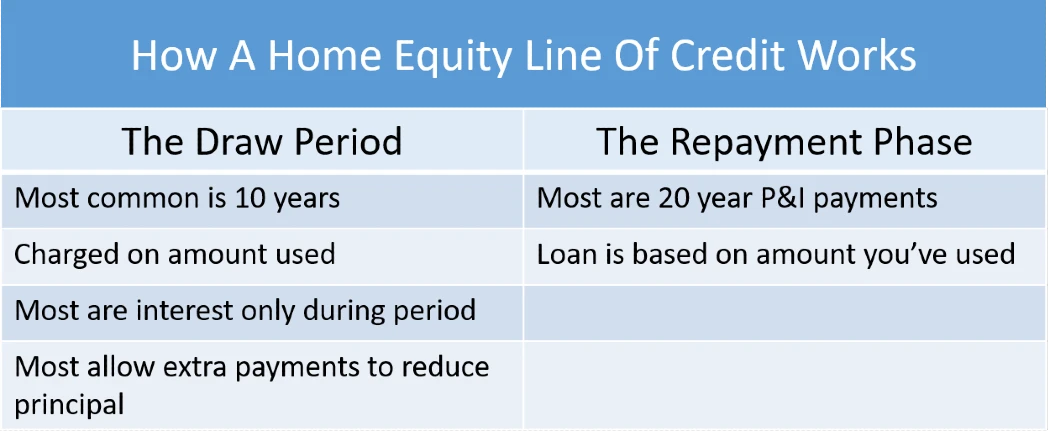 How A Home Equity Line Of Credit Works

| The Draw Period | The Repayment Phase |
|---|---|
| Most common is 10 years | Most are 20 year P&I payments |
| Charged on amount used | Loan is based on amount you've used |
| Most are interest only during period | |
| Most allow extra payments to reduce principal | |